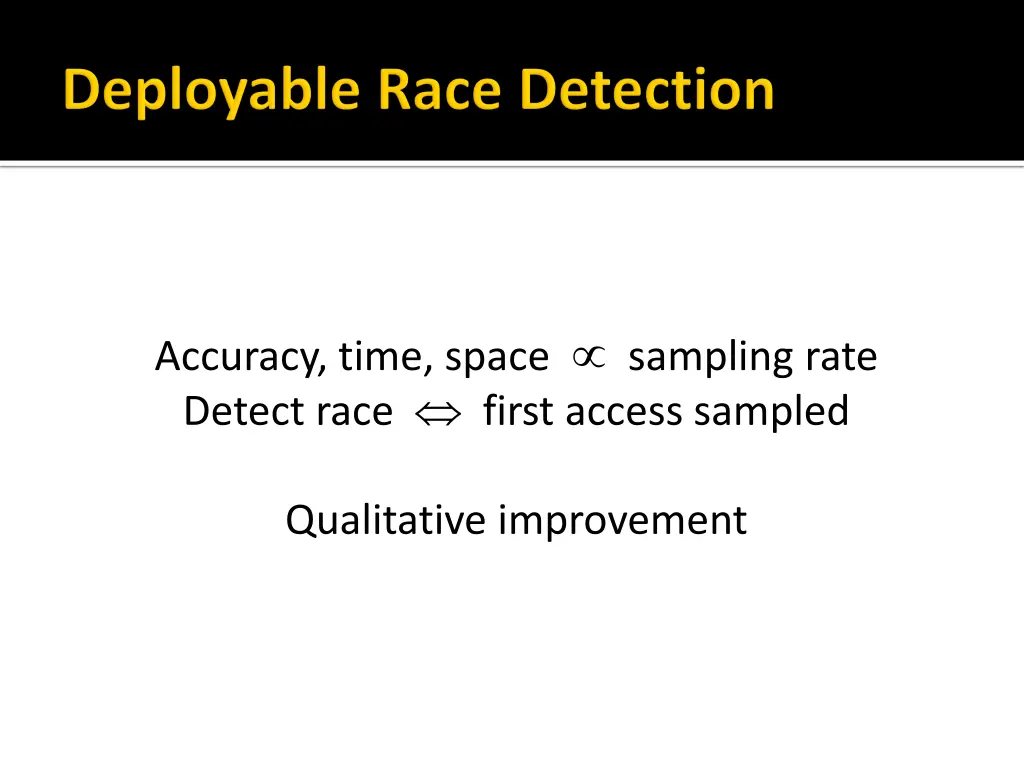 Deployable Race Detection

Accuracy, time, space $\propto$ sampling rate
Detect race $\Leftrightarrow$ first access sampled

Qualitative improvement